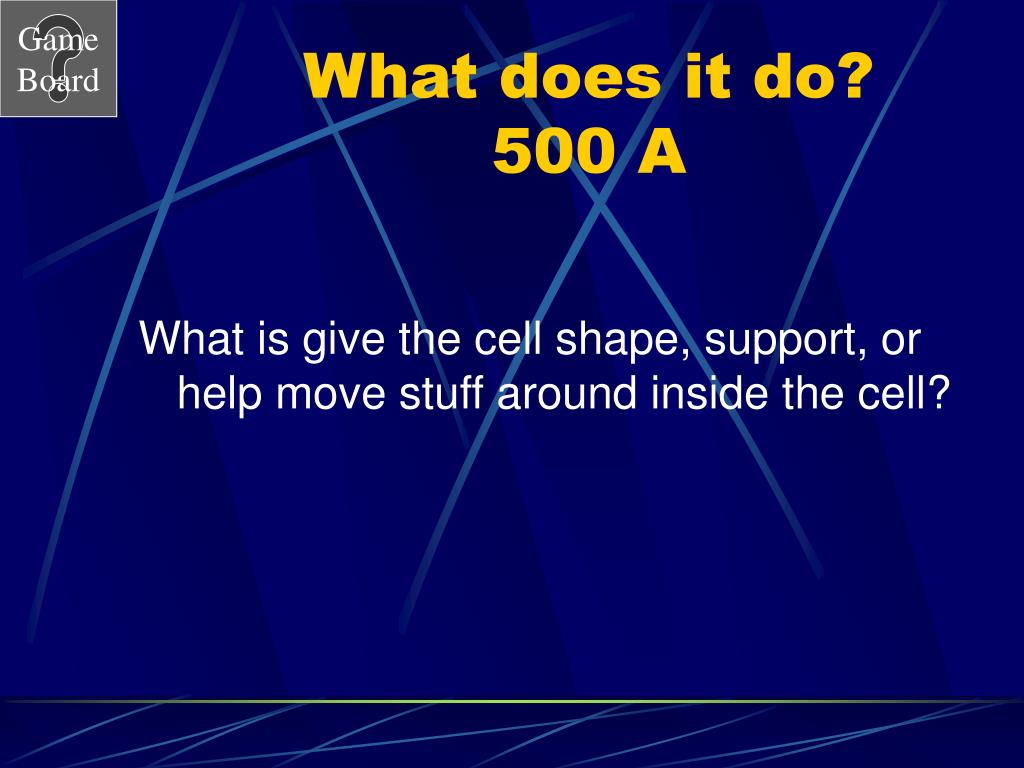 Game Board

What does it do?
500 A

What is give the cell shape, support, or help move stuff around inside the cell?